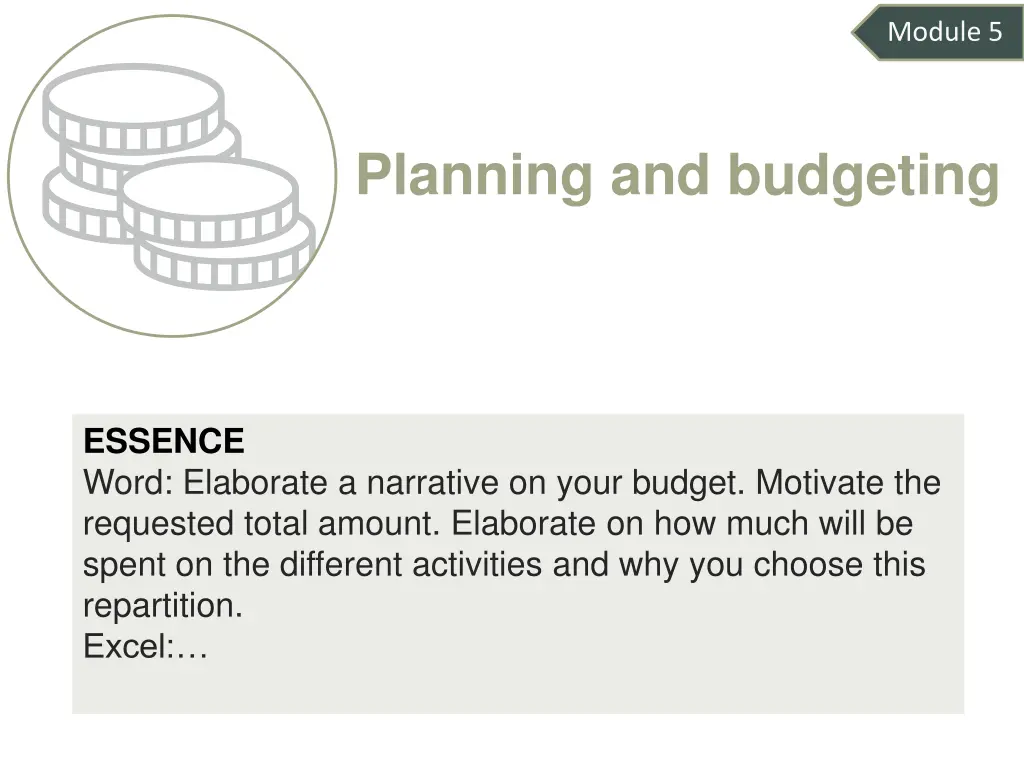 Module 5

Planning and budgeting

ESSENCE
Word: Elaborate a narrative on your budget. Motivate the requested total amount. Elaborate on how much will be spent on the different activities and why you choose this repartition.
Excel:…